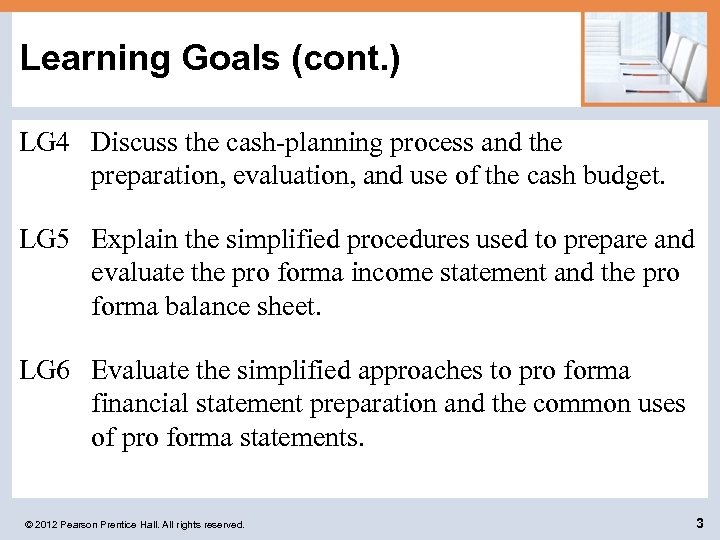 Learning Goals (cont.)

LG4 Discuss the cash-planning process and the preparation, evaluation, and use of the cash budget.

LG5 Explain the simplified procedures used to prepare and evaluate the pro forma income statement and the pro forma balance sheet.

LG6 Evaluate the simplified approaches to pro forma financial statement preparation and the common uses of pro forma statements.

© 2012 Pearson Prentice Hall. All rights reserved.

3